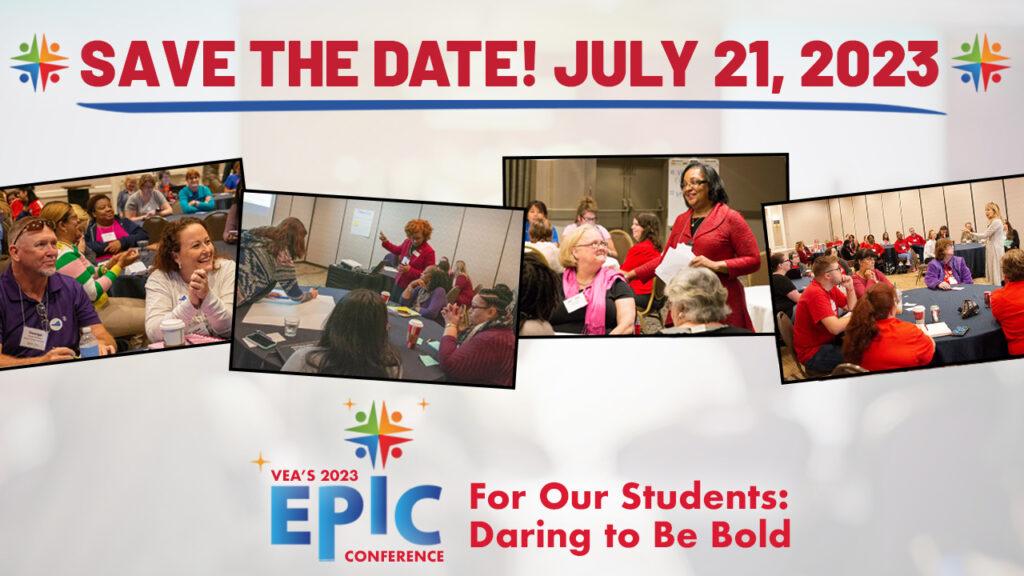 SAVE THE DATE! JULY 21, 2023

VEA'S 2023
EPIC
CONFERENCE

For Our Students: Daring to Be Bold